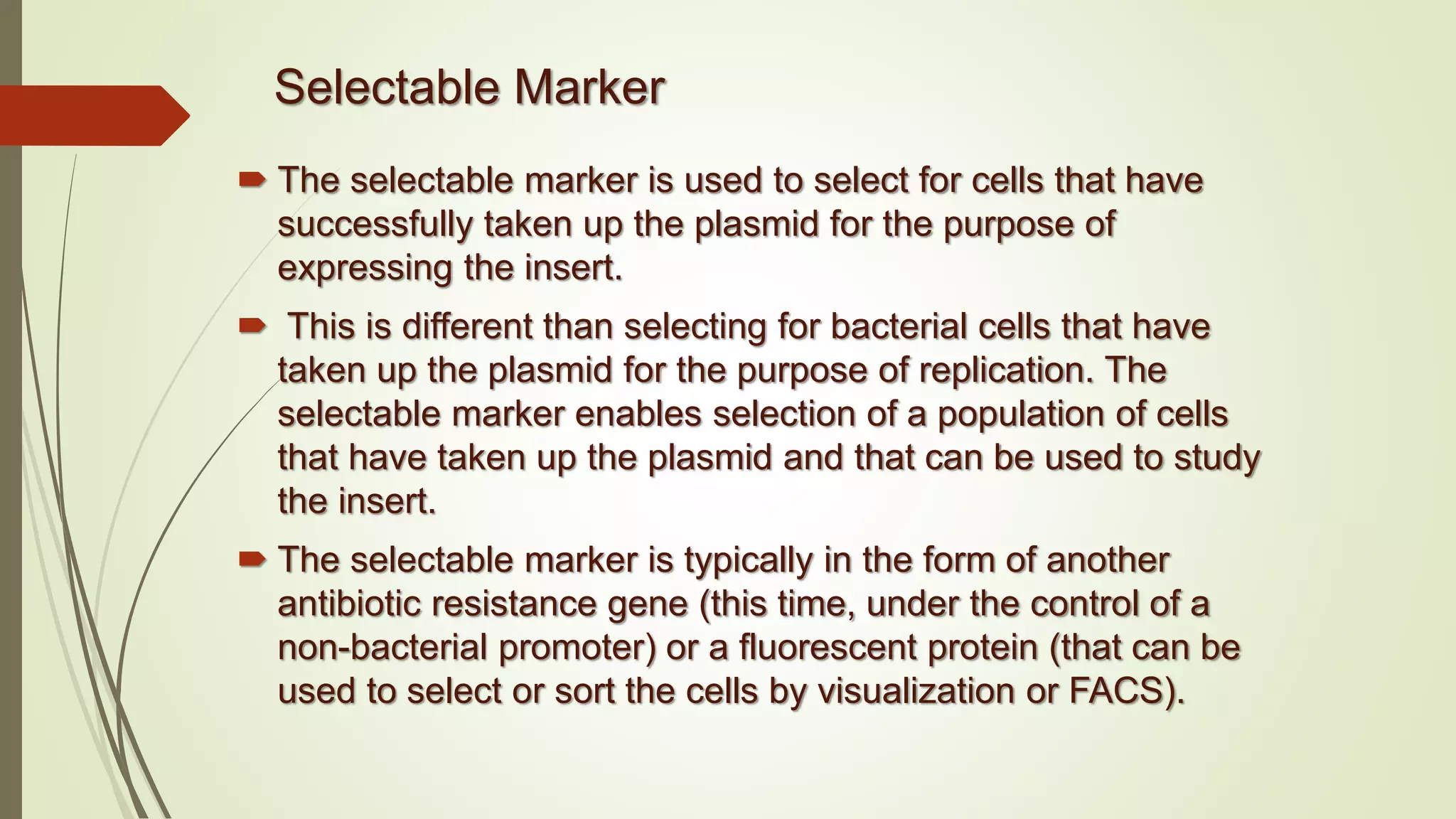 Selectable Marker

The selectable marker is used to select for cells that have successfully taken up the plasmid for the purpose of expressing the insert.

This is different than selecting for bacterial cells that have taken up the plasmid for the purpose of replication. The selectable marker enables selection of a population of cells that have taken up the plasmid and that can be used to study the insert.

The selectable marker is typically in the form of another antibiotic resistance gene (this time, under the control of a non-bacterial promoter) or a fluorescent protein (that can be used to select or sort the cells by visualization or FACS).